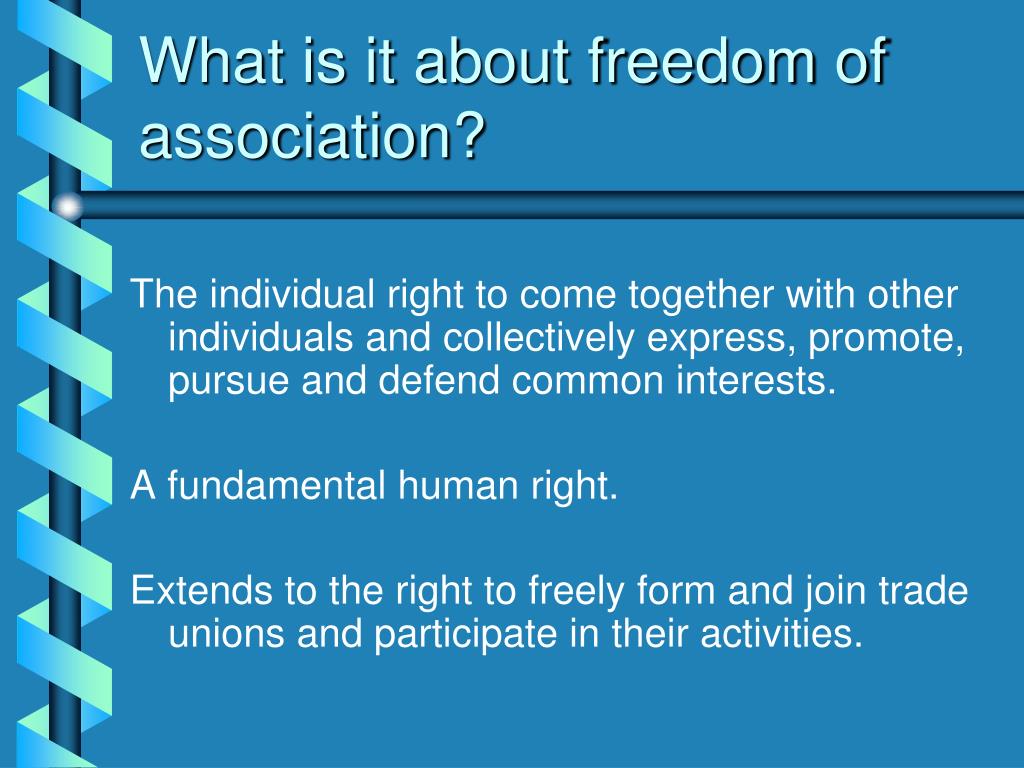 What is it about freedom of association?

The individual right to come together with other individuals and collectively express, promote, pursue and defend common interests.

A fundamental human right.

Extends to the right to freely form and join trade unions and participate in their activities.